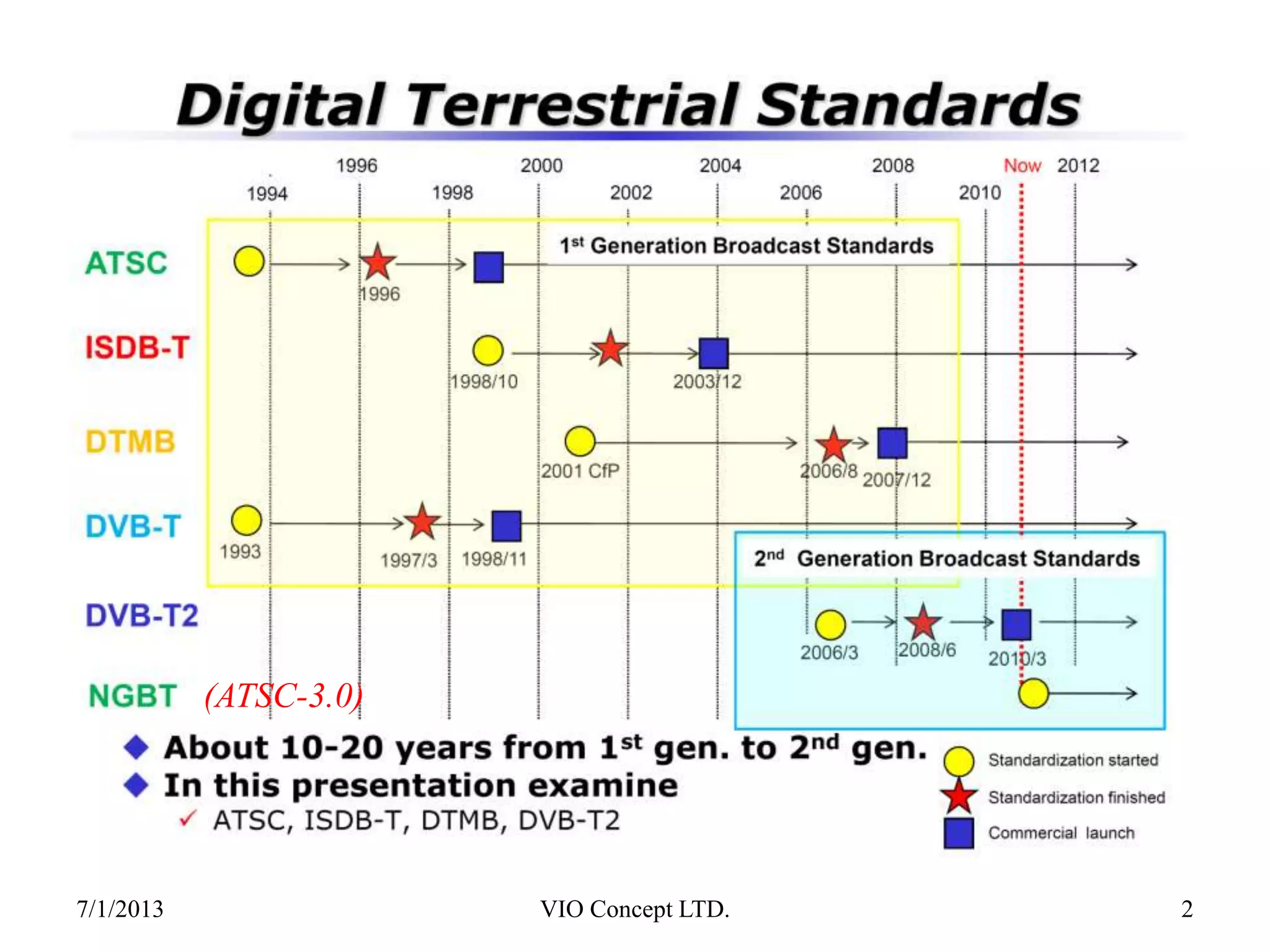 Digital Terrestrial Standards

1996 2000 2004 2008 Now 2012
1994 1998 2002 2006 2010

1st Generation Broadcast Standards

ATSC
1996

ISDB-T
1998/10
2003/12

DTMB
2001 CfP
2006/8
2007/12

DVB-T
1993
1997/3
1998/11

2nd Generation Broadcast Standards

DVB-T2
2006/3
2008/6
2010/3

NGBT (ATSC-3.0)

◆ About 10-20 years from 1st gen. to 2nd gen.
◆ In this presentation examine
✓ ATSC, ISDB-T, DTMB, DVB-T2

Standardization started
Standardization finished
Commercial launch

7/1/2013 VIO Concept LTD. 2